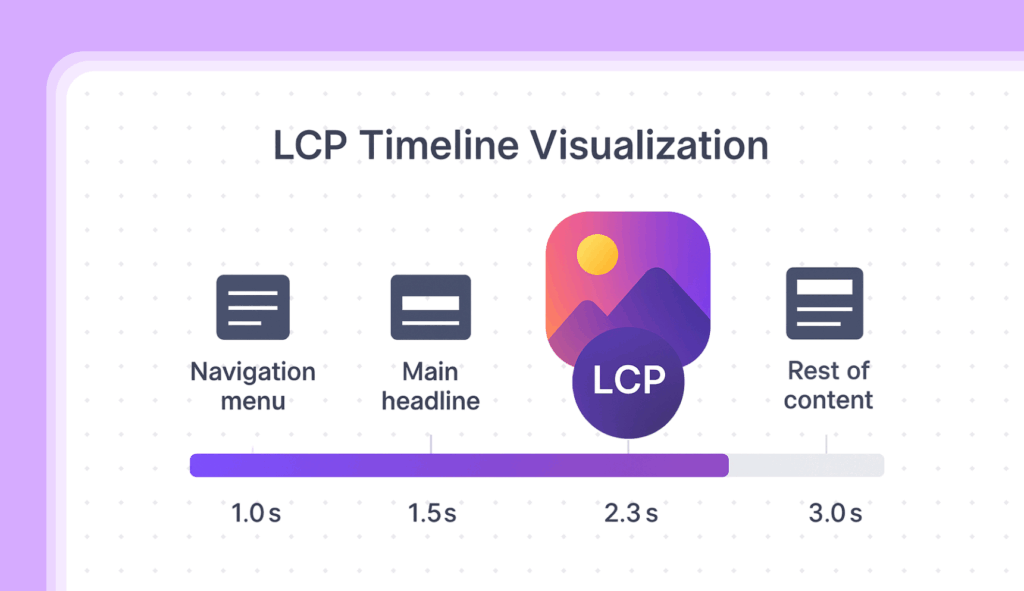 LCP Timeline Visualization

Navigation menu

Main headline

LCP

Rest of content

1.0 s

1.5 s

2.3 s

3.0 s